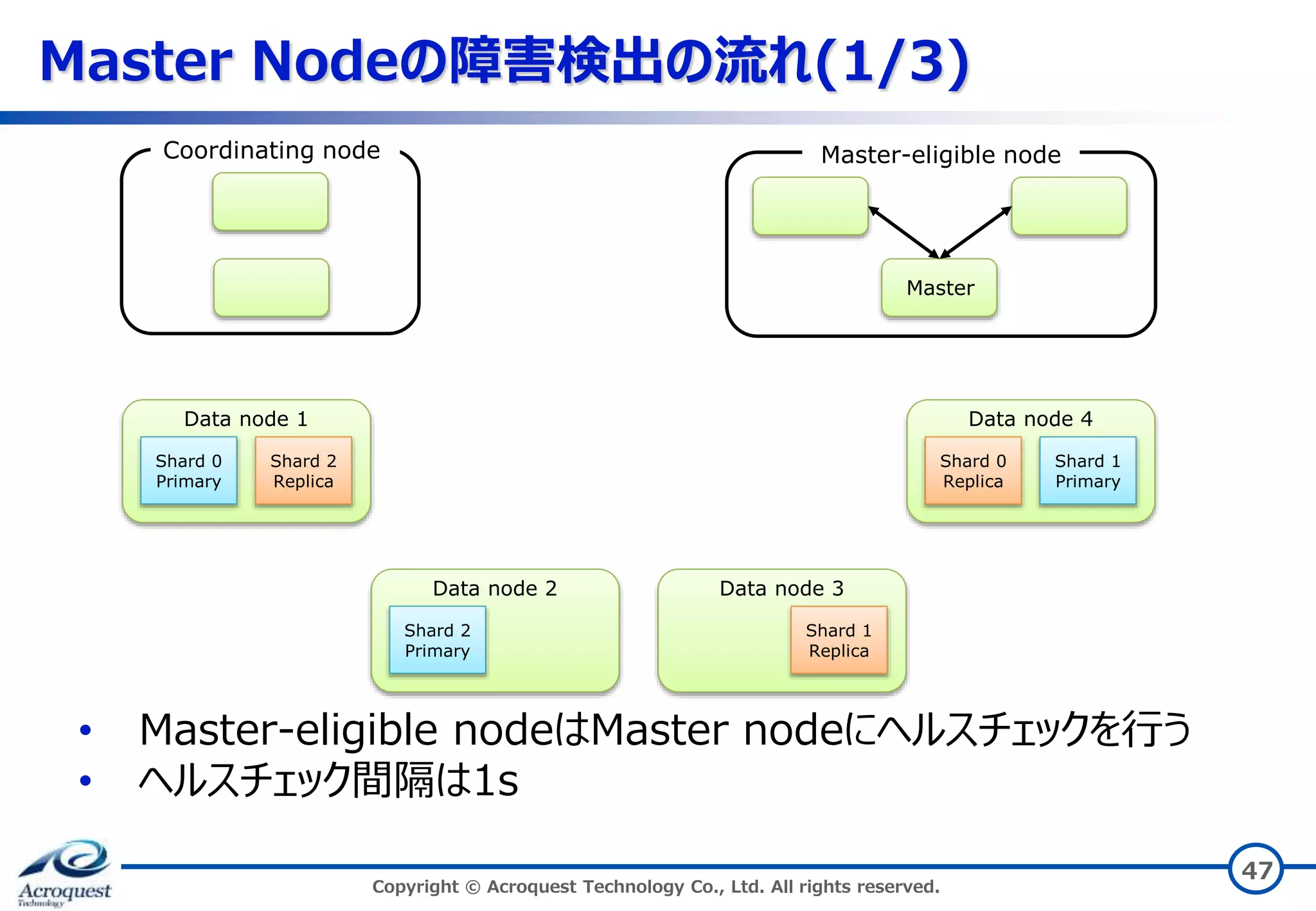 Master Nodeの障害検出の流れ(1/3)

Coordinating node

Master-eligible node

Master

Data node 1

Shard 0 Primary

Shard 2 Replica

Data node 4

Shard 0 Replica

Shard 1 Primary

Data node 2

Shard 2 Primary

Data node 3

Shard 1 Replica

• Master-eligible nodeはMaster nodeにヘルスチェックを行う
• ヘルスチェック間隔は1s

Acroquest Technology

Copyright © Acroquest Technology Co., Ltd. All rights reserved.

47